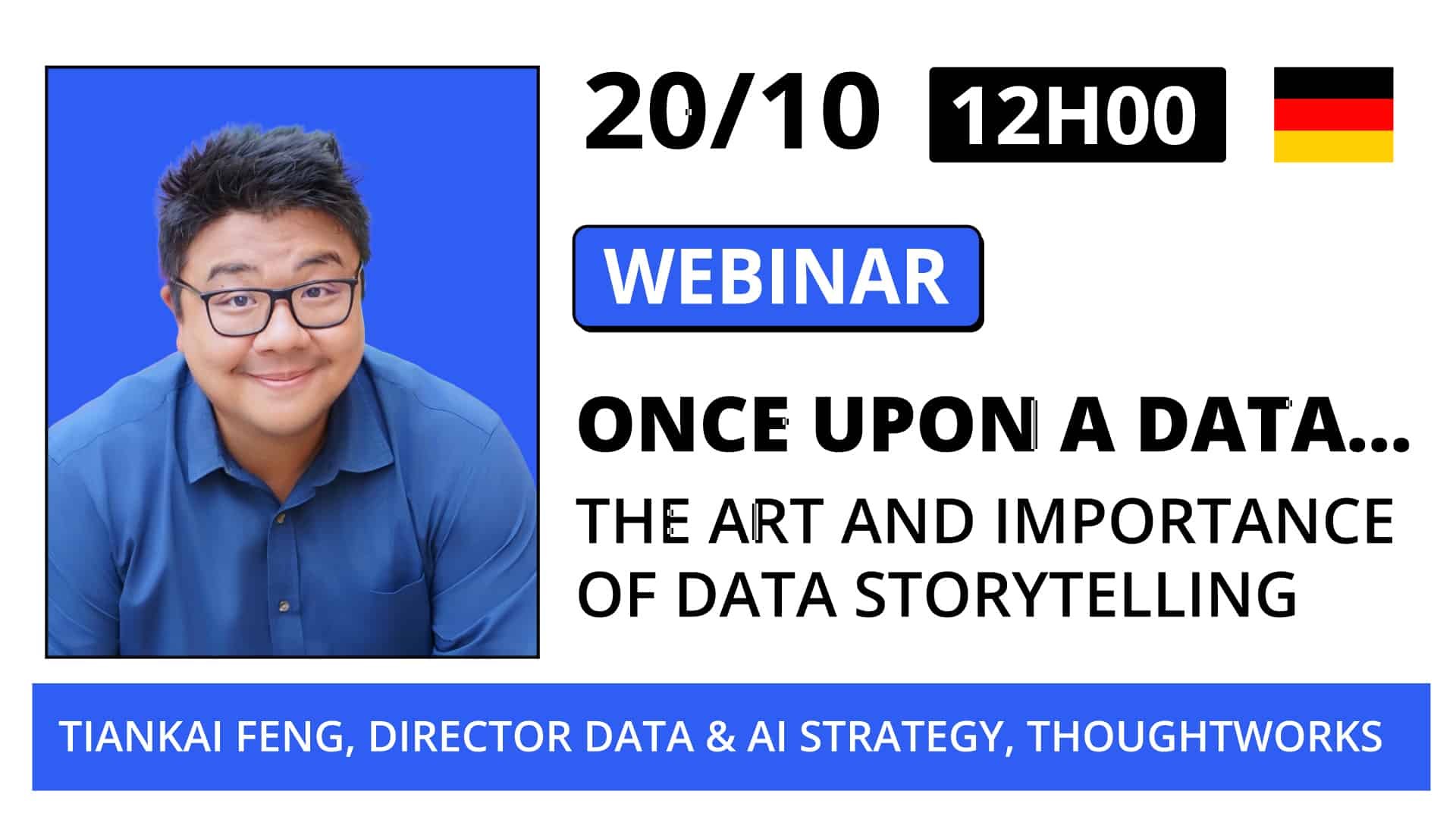 20/10 12H00

WEBINAR

ONCE UPON A DATA...

THE ART AND IMPORTANCE OF DATA STORYTELLING

TIANKAI FENG, DIRECTOR DATA & AI STRATEGY, THOUGHTWORKS